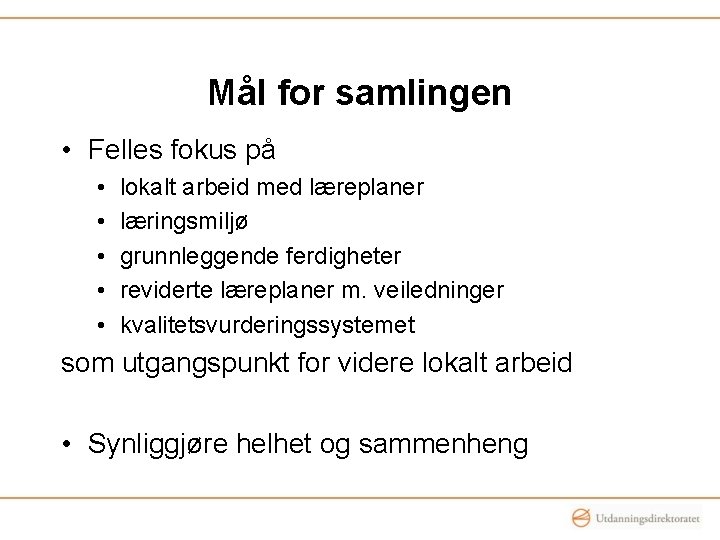 Mål for samlingen

• Felles fokus på
  • lokalt arbeid med læreplaner
  • læringsmiljø
  • grunnleggende ferdigheter
  • reviderte læreplaner m. veiledninger
  • kvalitetsvurderingssystemet
som utgangspunkt for videre lokalt arbeid

• Synliggjøre helhet og sammenheng

Utdanningsdirektoratet